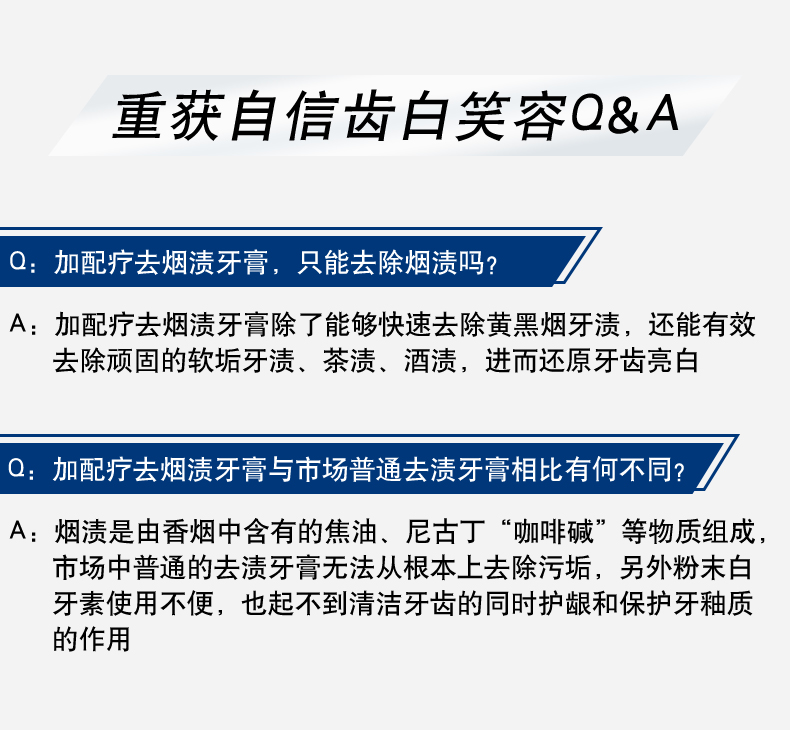 重获自信齿白笑容Q&A

Q：加配疗去烟渍牙膏，只能去除烟渍吗？

A：加配疗去烟渍牙膏除了能够快速去除黄黑烟牙渍，还能有效去除顽固的软垢牙渍、茶渍、酒渍，进而还原牙齿亮白

Q：加配疗去烟渍牙膏与市场普通去渍牙膏相比有何不同？

A：烟渍是由香烟中含有的焦油、尼古丁“咖啡碱”等物质组成，市场中普通的去渍牙膏无法从根本上去除污垢，另外粉末白牙素使用不便，也起不到清洁牙齿的同时护龈和保护牙釉质的作用